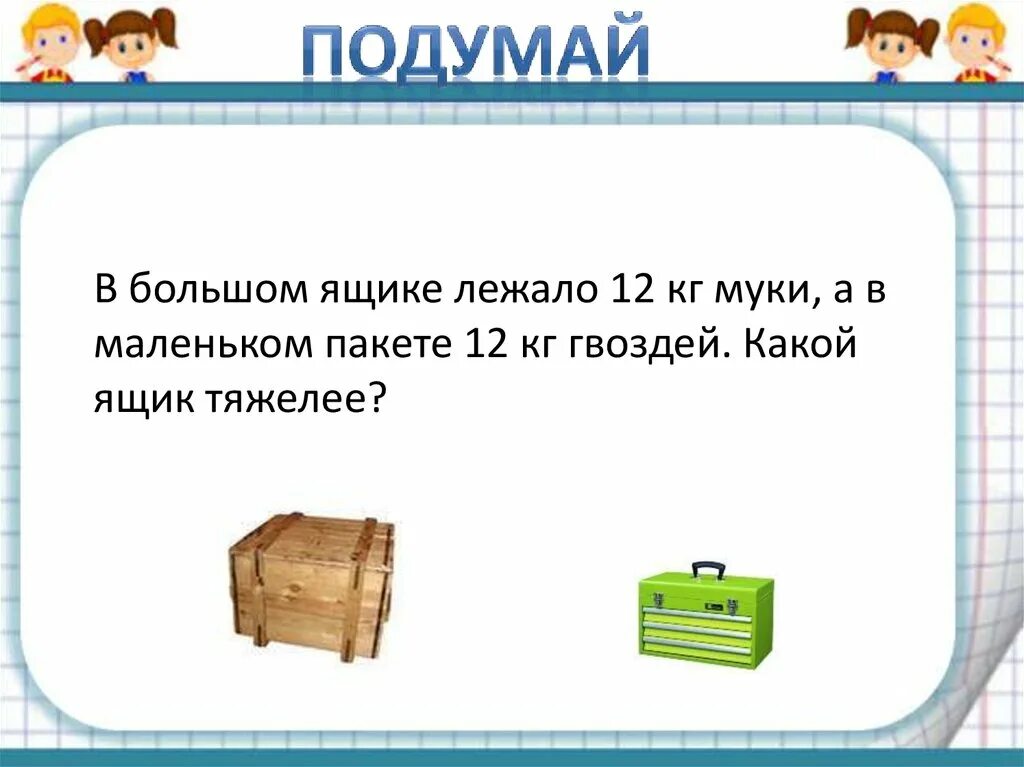 ПОДУМАЙ

В большом ящике лежало 12 кг муки, а в маленьком пакете 12 кг гвоздей. Какой ящик тяжелее?